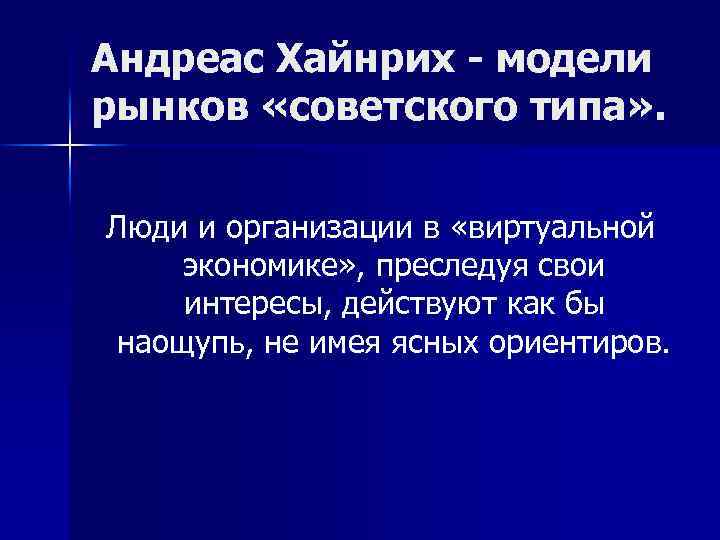 Андреас Хайнрих - модели рынков «советского типа».

Люди и организации в «виртуальной экономике», преследуя свои интересы, действуют как бы наощупь, не имея ясных ориентиров.